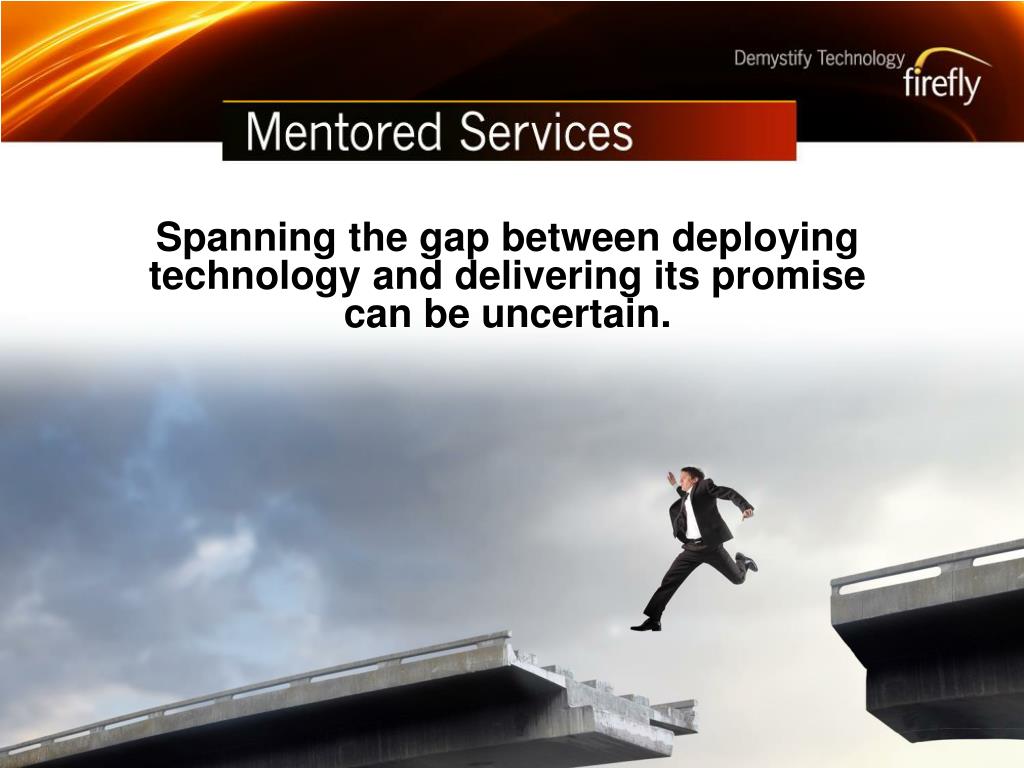 Demystify Technology
firefly

Mentored Services

Spanning the gap between deploying technology and delivering its promise can be uncertain.